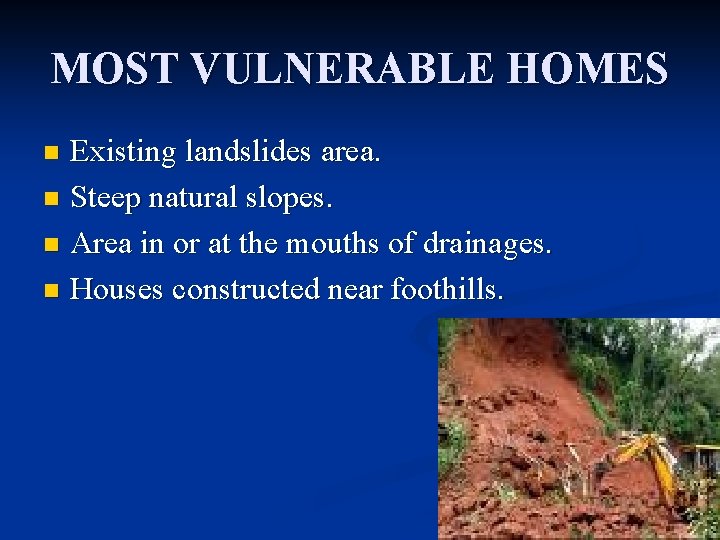 MOST VULNERABLE HOMES

- Existing landslides area.
- Steep natural slopes.
- Area in or at the mouths of drainages.
- Houses constructed near foothills.